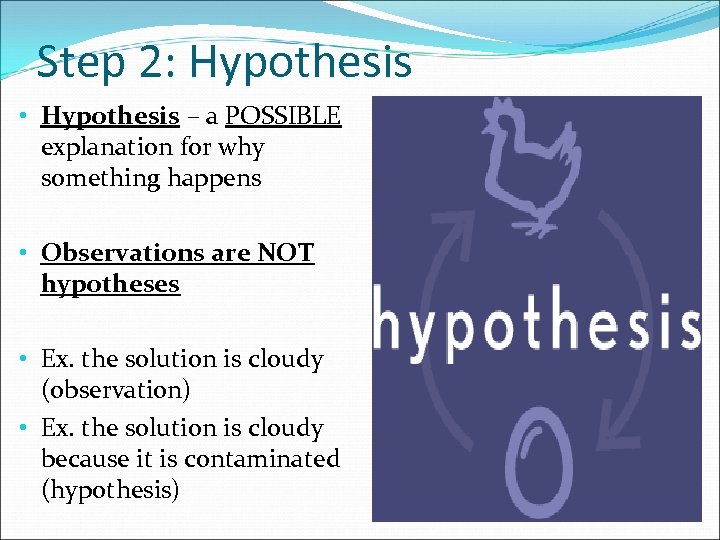 Step 2: Hypothesis

• Hypothesis – a POSSIBLE explanation for why something happens

• Observations are NOT hypotheses

• Ex. the solution is cloudy (observation)
• Ex. the solution is cloudy because it is contaminated (hypothesis)

hypothesis